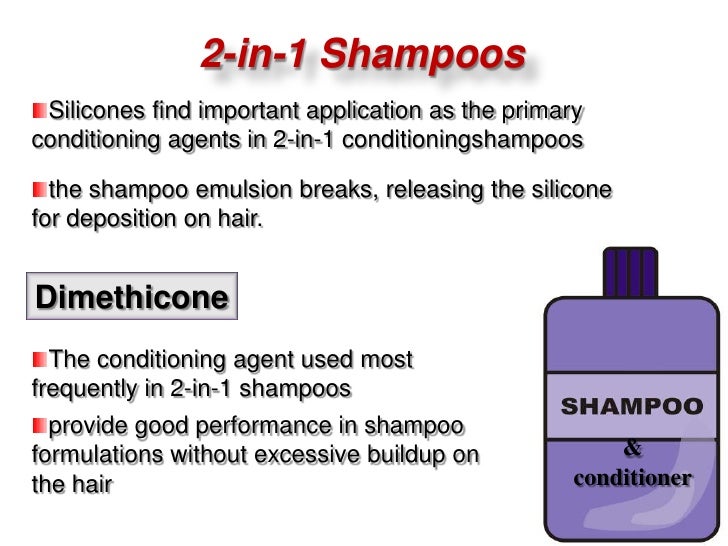 2-in-1 Shampoos

Silicones find important application as the primary conditioning agents in 2-in-1 conditioningshampoos

the shampoo emulsion breaks, releasing the silicone for deposition on hair.

Dimethicone

The conditioning agent used most frequently in 2-in-1 shampoos

provide good performance in shampoo formulations without excessive buildup on the hair

SHAMPOO

&

conditioner